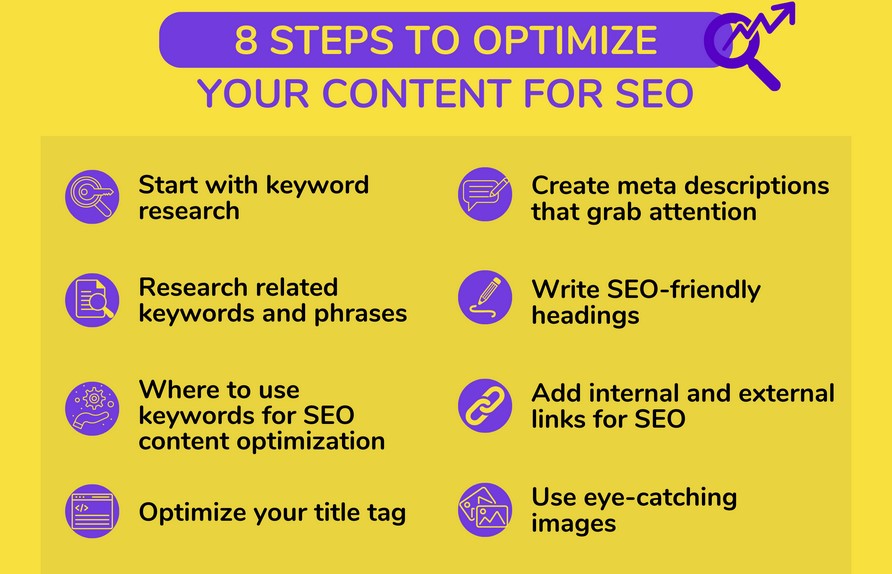 8 STEPS TO OPTIMIZE
YOUR CONTENT FOR SEO

Start with keyword research

Research related keywords and phrases

Where to use keywords for SEO content optimization

Optimize your title tag

Create meta descriptions that grab attention

Write SEO-friendly headings

Add internal and external links for SEO

Use eye-catching images